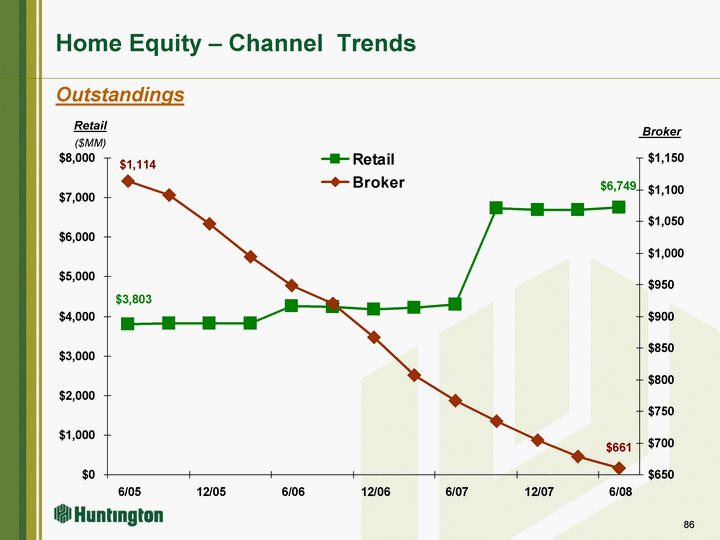 Home Equity – Channel Trends

Outstandings

Retail
($MM)

Broker

Retail
Broker

$8,000
$7,000
$6,000
$5,000
$4,000
$3,000
$2,000
$1,000
$0

$1,150
$1,100
$1,050
$1,000
$950
$900
$850
$800
$750
$700
$650

$1,114
$3,803
$6,749
$661

6/05
12/05
6/06
12/06
6/07
12/07
6/08

Huntington

86